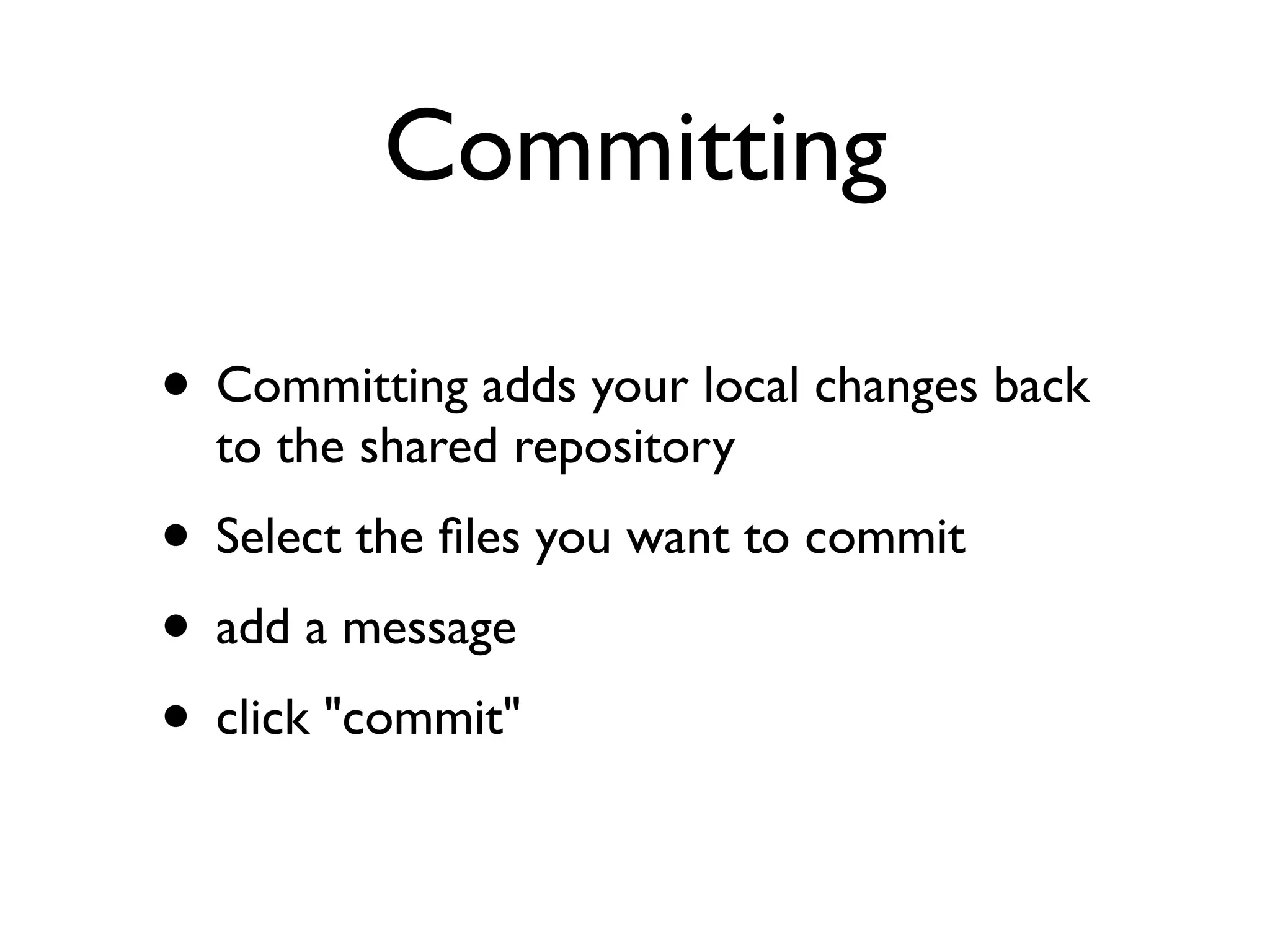 Committing

• Committing adds your local changes back to the shared repository

• Select the files you want to commit

• add a message

• click "commit"